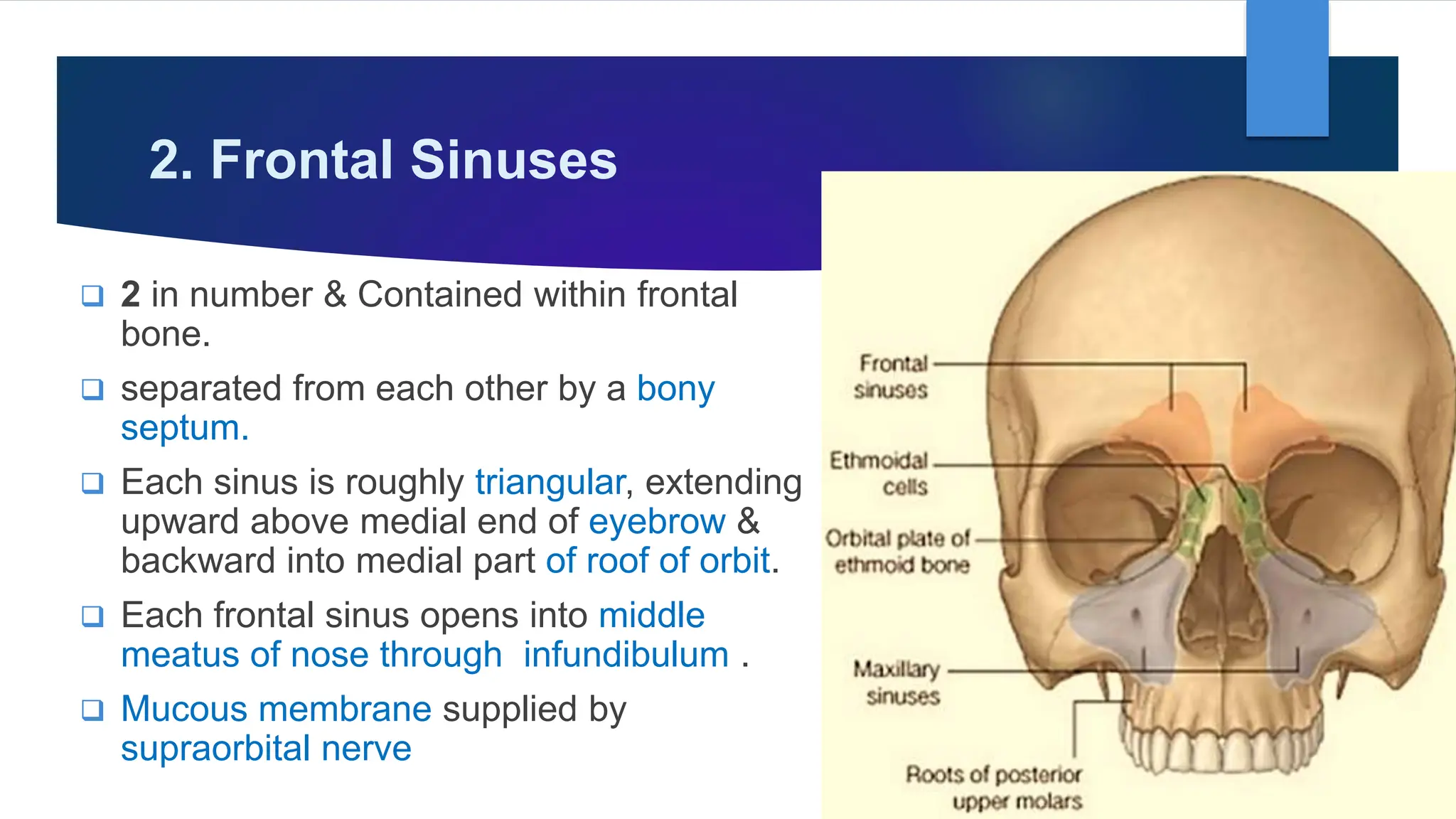 2. Frontal Sinuses

❑ 2 in number & Contained within frontal bone.

❑ separated from each other by a bony septum.

❑ Each sinus is roughly triangular, extending upward above medial end of eyebrow & backward into medial part of roof of orbit.

❑ Each frontal sinus opens into middle meatus of nose through infundibulum .

❑ Mucous membrane supplied by supraorbital nerve

Frontal sinuses

Ethmoidal cells

Orbital plate of ethmoid bone

Maxillary sinuses

Roots of posterior upper molars